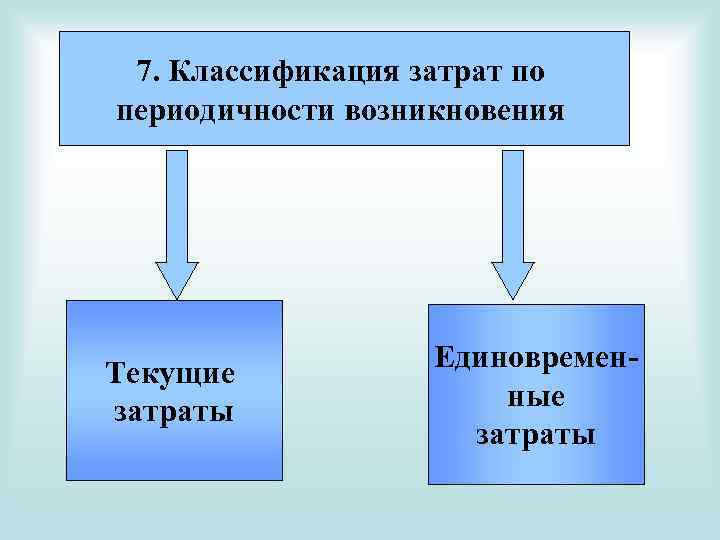 7. Классификация затрат по периодичности возникновения

Текущие затраты

Единовременные затраты